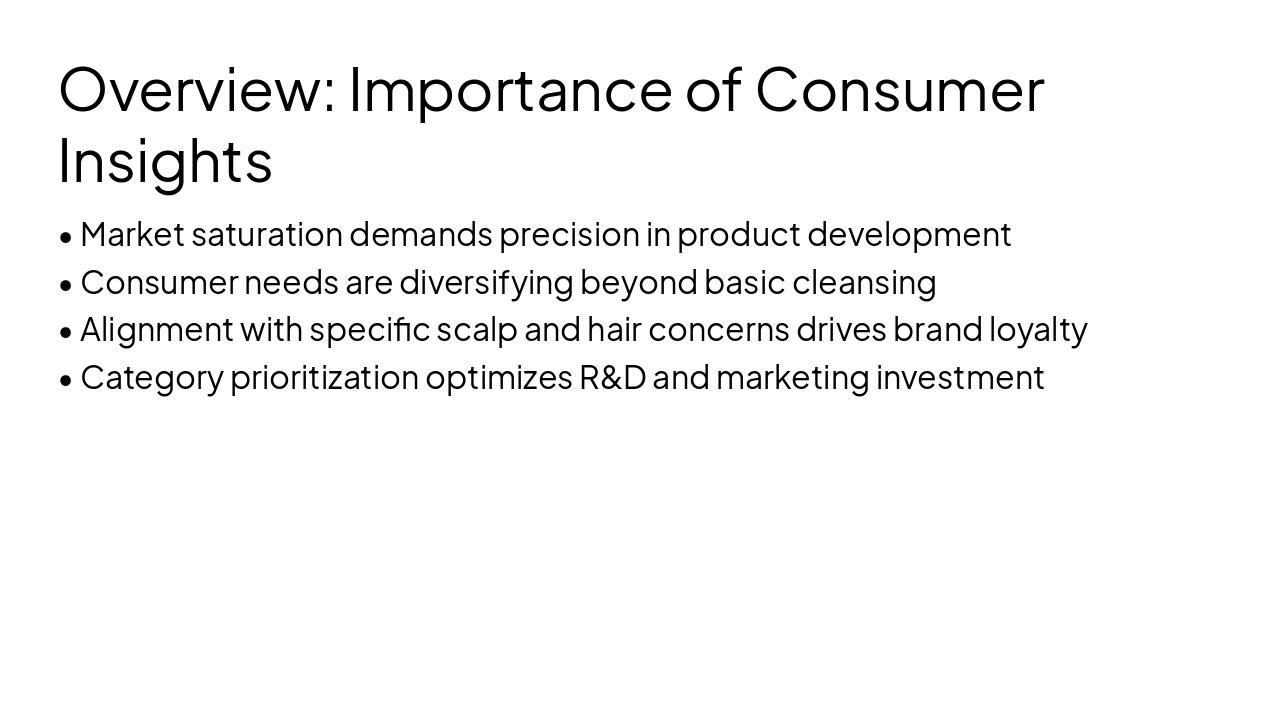 Overview: Importance of Consumer Insights

• Market saturation demands precision in product development
• Consumer needs are diversifying beyond basic cleansing
• Alignment with specific scalp and hair concerns drives brand loyalty
• Category prioritization optimizes R&D and marketing investment